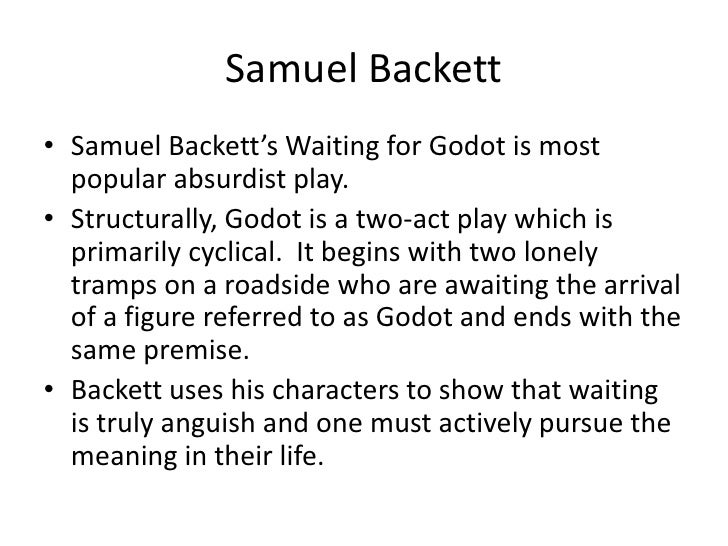 Samuel Backett

• Samuel Backett's Waiting for Godot is most popular absurdist play.

• Structurally, Godot is a two-act play which is primarily cyclical.  It begins with two lonely tramps on a roadside who are awaiting the arrival of a figure referred to as Godot and ends with the same premise.

• Backett uses his characters to show that waiting is truly anguish and one must actively pursue the meaning in their life.